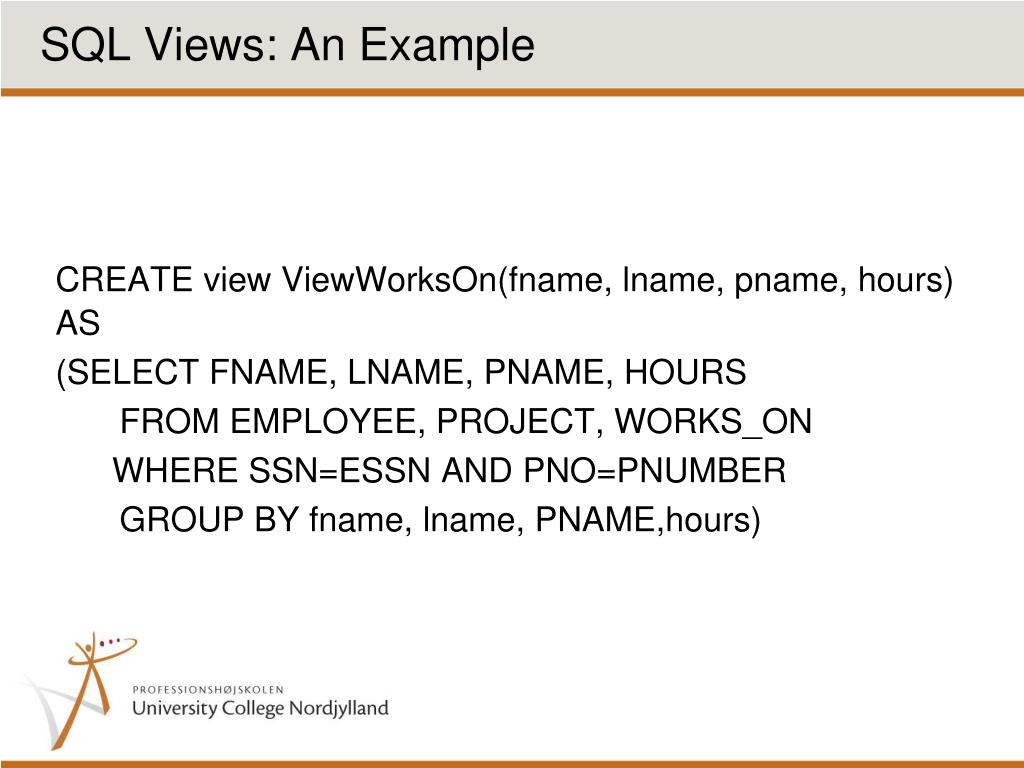 SQL Views: An Example

CREATE view ViewWorksOn(fname, lname, pname, hours) AS
(SELECT FNAME, LNAME, PNAME, HOURS
FROM EMPLOYEE, PROJECT, WORKS_ON
WHERE SSN=ESSN AND PNO=PNUMBER
GROUP BY fname, lname, PNAME,hours)

PROFESSIONSHØJSKOLEN
University College Nordjylland